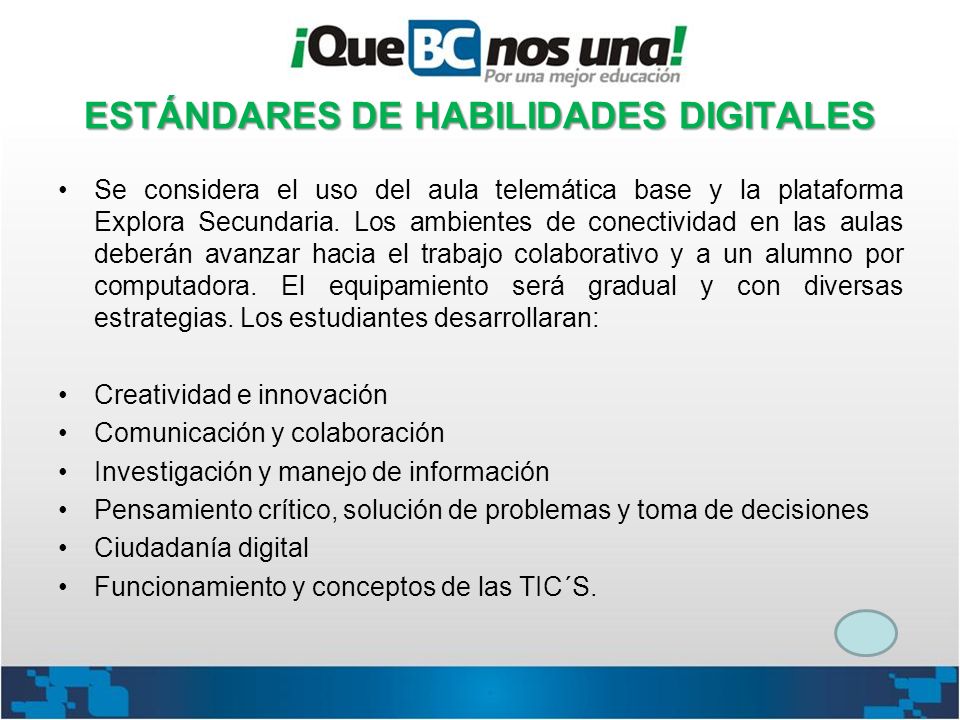 ¡Que BC nos una!
Por una mejor educación

ESTÁNDARES DE HABILIDADES DIGITALES

• Se considera el uso del aula telemática base y la plataforma Explora Secundaria. Los ambientes de conectividad en las aulas deberán avanzar hacia el trabajo colaborativo y a un alumno por computadora. El equipamiento será gradual y con diversas estrategias. Los estudiantes desarrollaran:

• Creatividad e innovación
• Comunicación y colaboración
• Investigación y manejo de información
• Pensamiento crítico, solución de problemas y toma de decisiones
• Ciudadanía digital
• Funcionamiento y conceptos de las TIC´S.